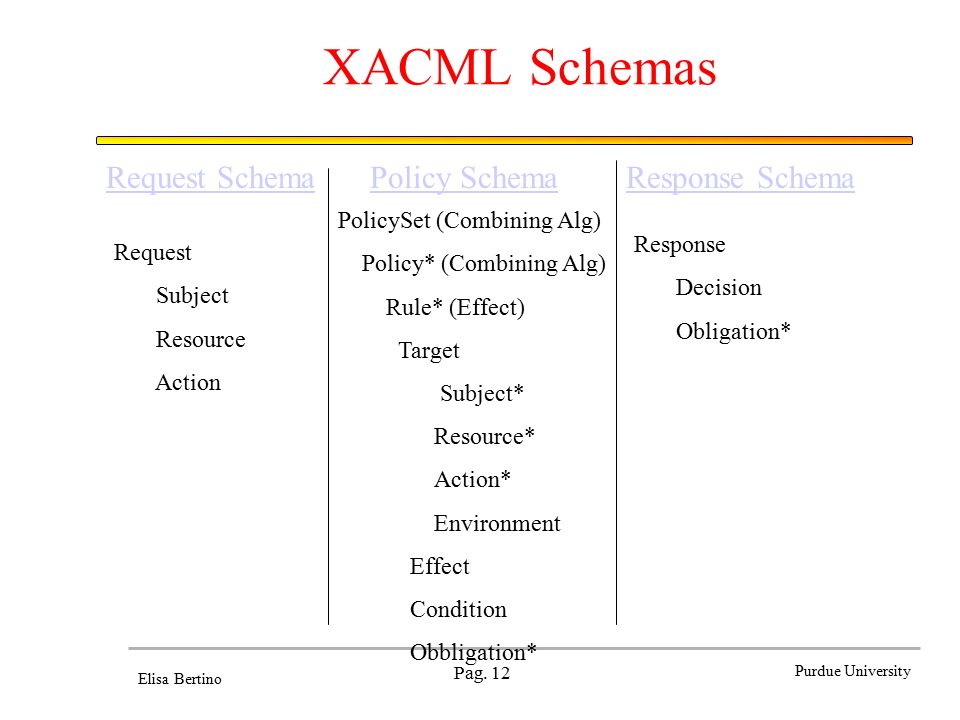 XACML Schemas

Request Schema

Request
Subject
Resource
Action

Policy Schema

PolicySet (Combining Alg)
Policy* (Combining Alg)
Rule* (Effect)
Target
Subject*
Resource*
Action*
Environment
Effect
Condition
Obbligation*

Response Schema

Response
Decision
Obligation*

Elisa Bertino

Pag. 12

Purdue University